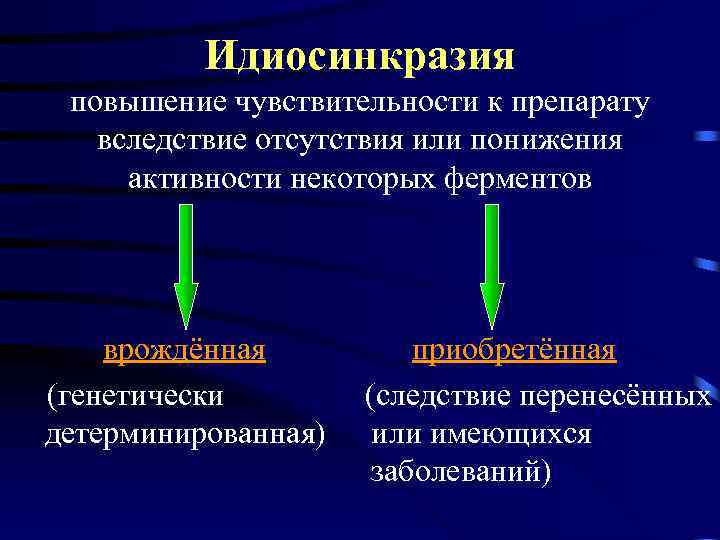 Идиосинкразия

повышение чувствительности к препарату вследствие отсутствия или понижения активности некоторых ферментов

врождённая

(генетически детерминированная)

приобретённая

(следствие перенесённых или имеющихся заболеваний)